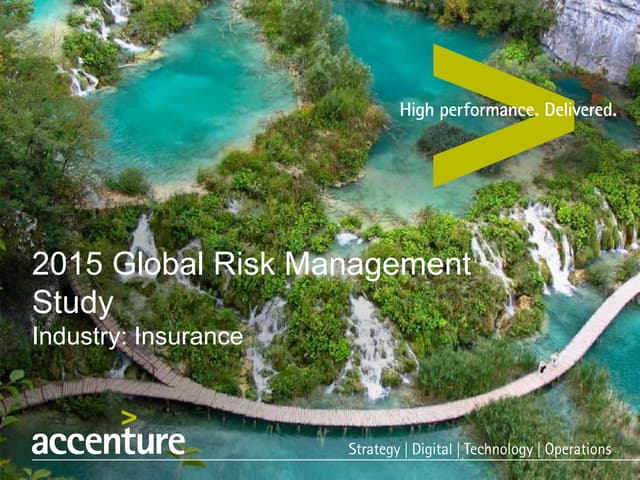 High performance. Delivered.

2015 Global Risk Management Study

Industry: Insurance

accenture

Strategy | Digital | Technology | Operations